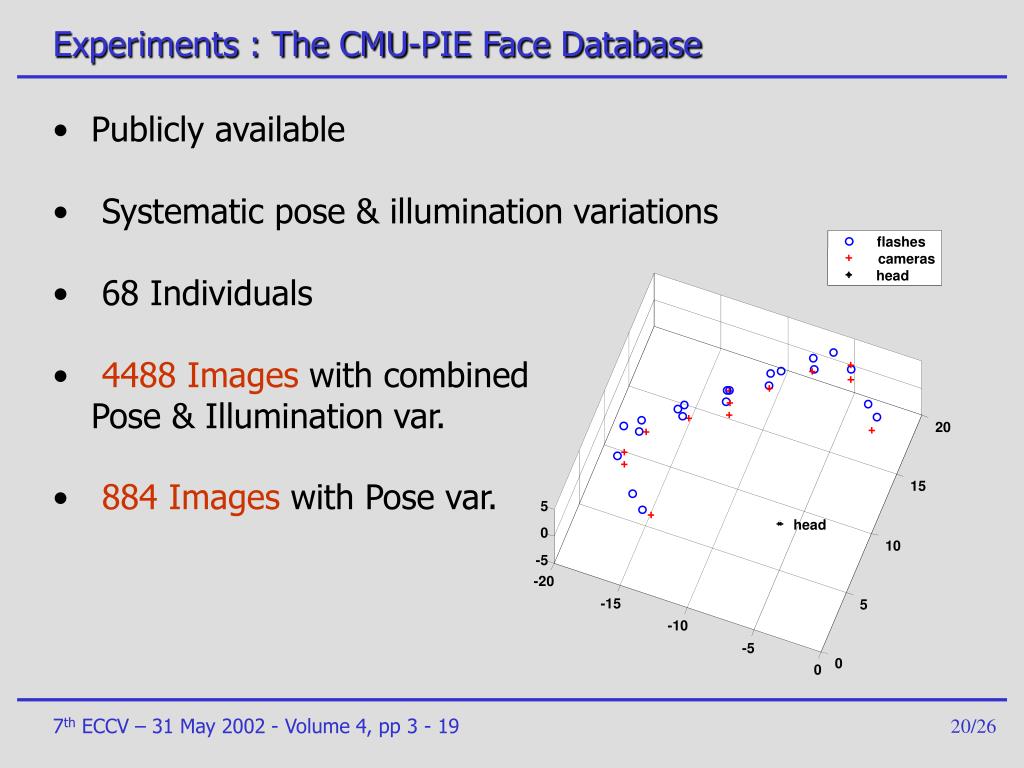 Experiments : The CMU-PIE Face Database

• Publicly available

• Systematic pose & illumination variations

• 68 Individuals

• 4488 Images with combined Pose & Illumination var.

• 884 Images with Pose var.

flashes
cameras
head

head

5
0
-5
-20
-15
-10
-5
0
0
5
10
15
20

7$^{th}$ ECCV – 31 May 2002 - Volume 4, pp 3 - 19

20/26